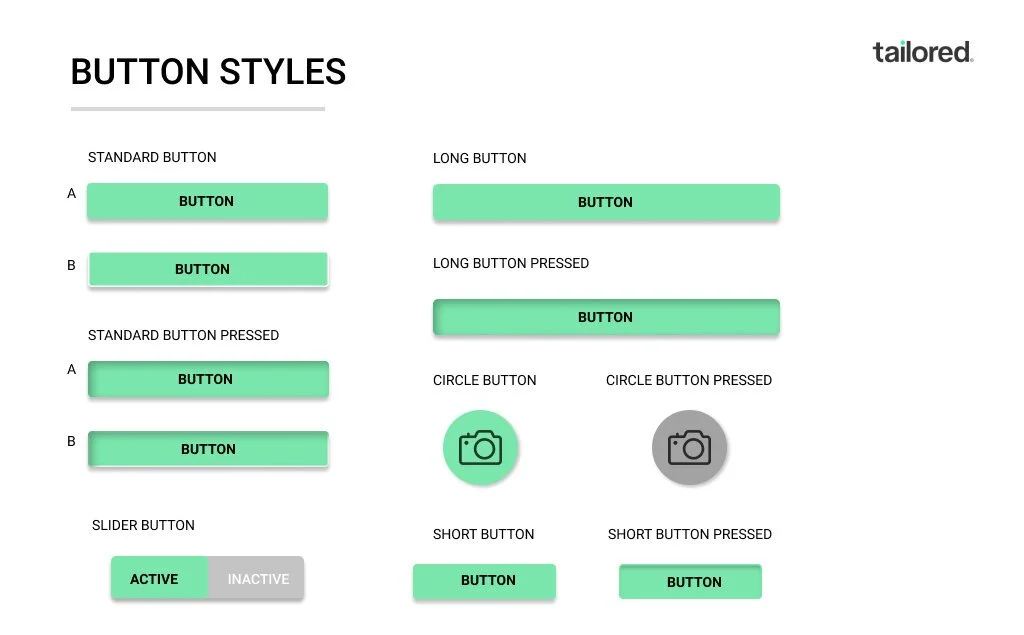 BUTTON STYLES

tailored.

STANDARD BUTTON

A BUTTON

B BUTTON

STANDARD BUTTON PRESSED

A BUTTON

B BUTTON

SLIDER BUTTON

ACTIVE INACTIVE

LONG BUTTON

BUTTON

LONG BUTTON PRESSED

BUTTON

CIRCLE BUTTON

CIRCLE BUTTON PRESSED

SHORT BUTTON

BUTTON

SHORT BUTTON PRESSED

BUTTON